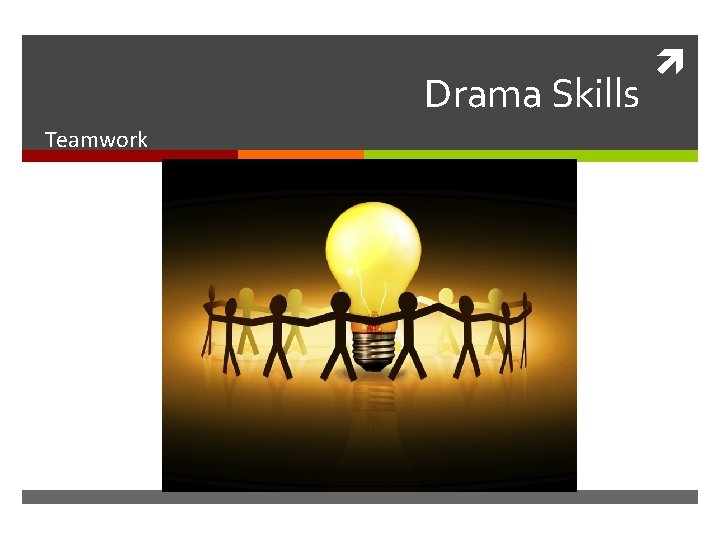 Drama Skills

Teamwork